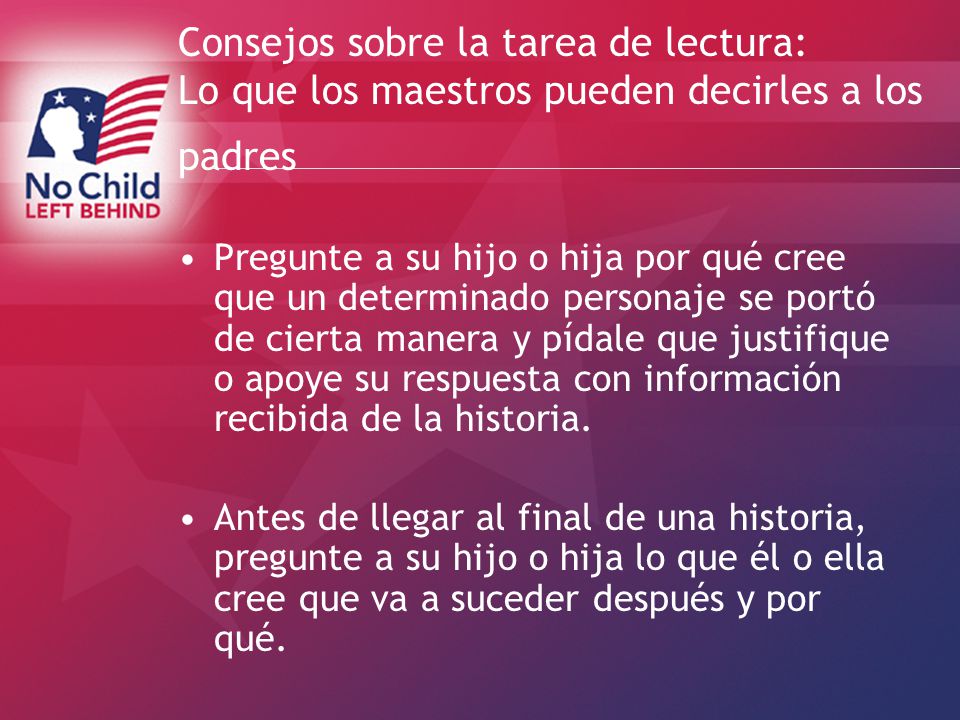 No Child
LEFT BEHIND

Consejos sobre la tarea de lectura:
Lo que los maestros pueden decirles a los padres

• Pregunte a su hijo o hija por qué cree que un determinado personaje se portó de cierta manera y pídale que justifique o apoye su respuesta con información recibida de la historia.

• Antes de llegar al final de una historia, pregunte a su hijo o hija lo que él o ella cree que va a suceder después y por qué.